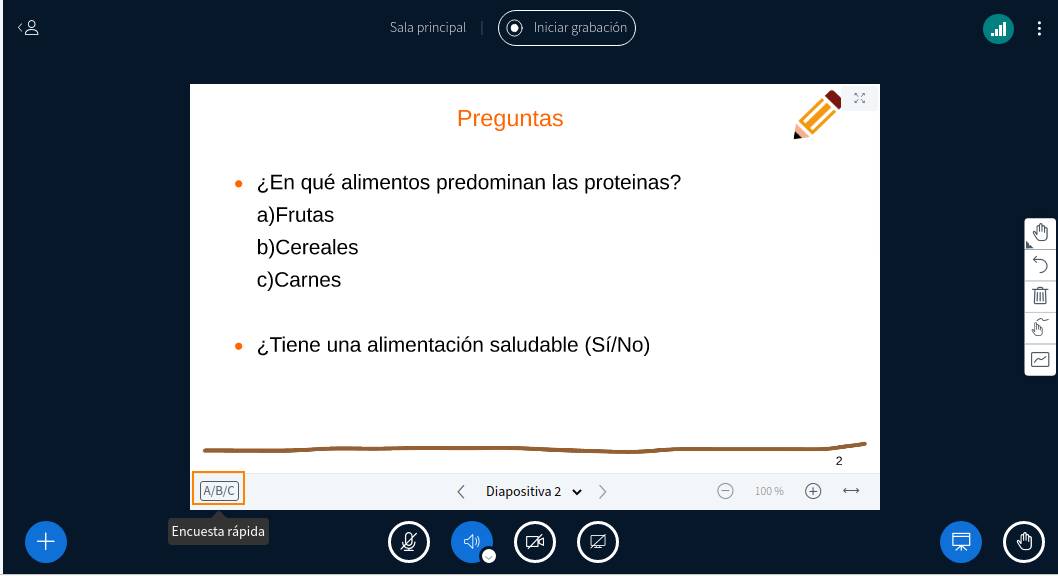 Sala principal | Iniciar grabación

Preguntas

• ¿En qué alimentos predominan las proteinas?
a)Frutas
b)Cereales
c)Carnes

• ¿Tiene una alimentación saludable (Sí/No)

2

A/B/C
Diapositiva 2
100 %

Encuesta rápida